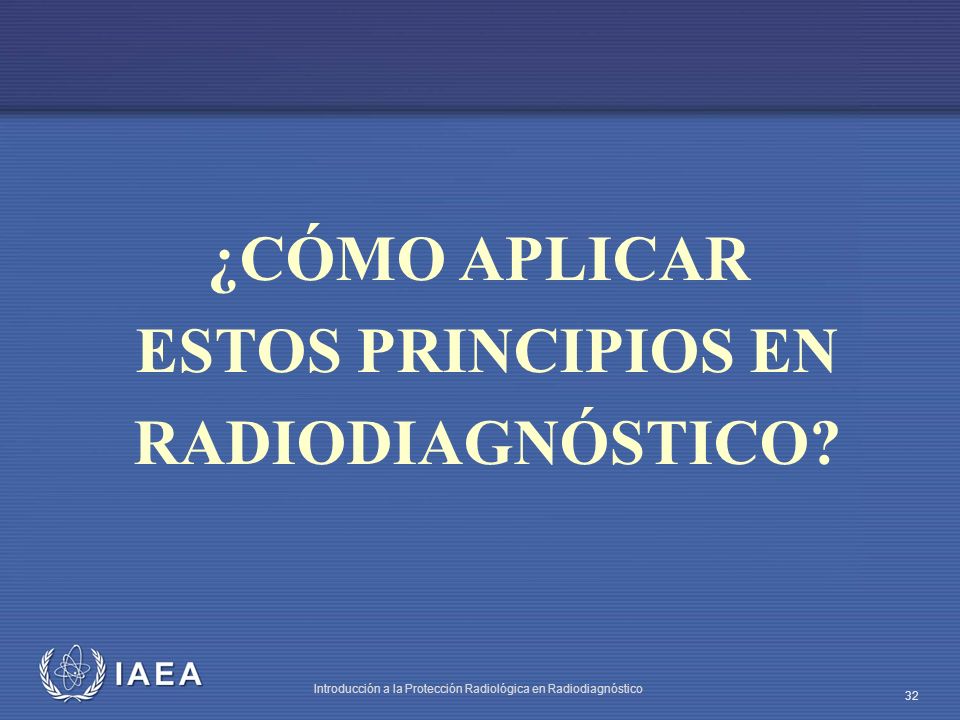 ¿CÓMO APLICAR ESTOS PRINCIPIOS EN RADIODIAGNÓSTICO?

IAEA

Introducción a la Protección Radiológica en Radiodiagnóstico

32